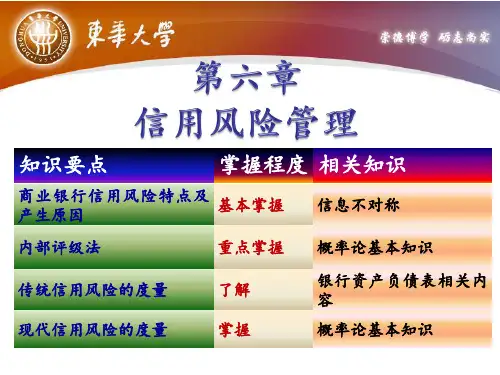 東華大學

崇德博学 砺志尚实

第六章
信用风险管理

| 知识要点 | 掌握程度 | 相关知识 |
|---|---|---|
| 商业银行信用风险特点及产生原因 | 基本掌握 | 信息不对称 |
| 内部评级法 | 重点掌握 | 概率论基本知识 |
| 传统信用风险的度量 | 了解 | 银行资产负债表相关内容 |
| 现代信用风险的度量 | 掌握 | 概率论基本知识 |